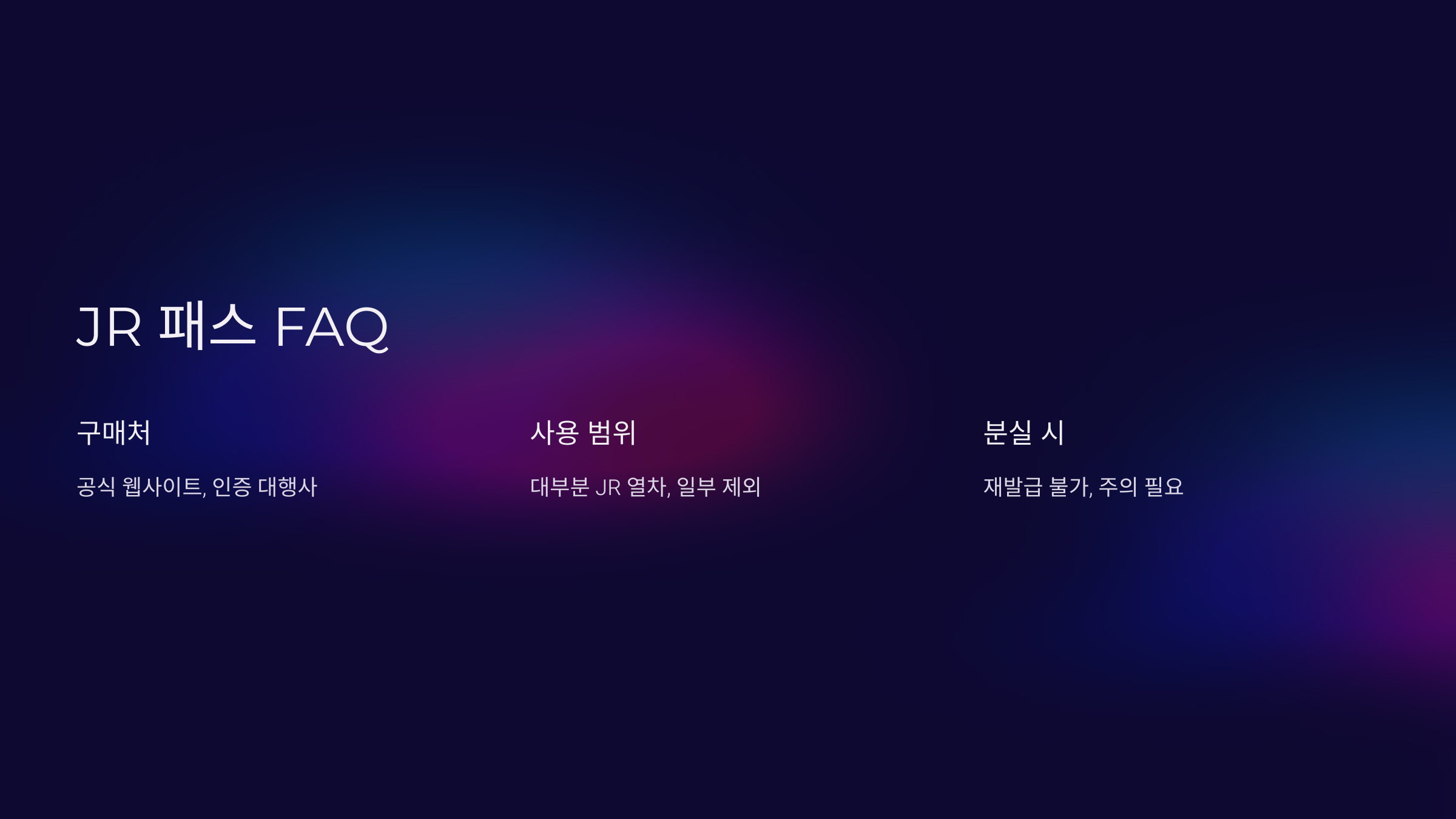 JR 패스 FAQ

구매처

공식 웹사이트, 인증 대행사

사용 범위

대부분 JR 열차, 일부 제외

분실 시

재발급 불가, 주의 필요